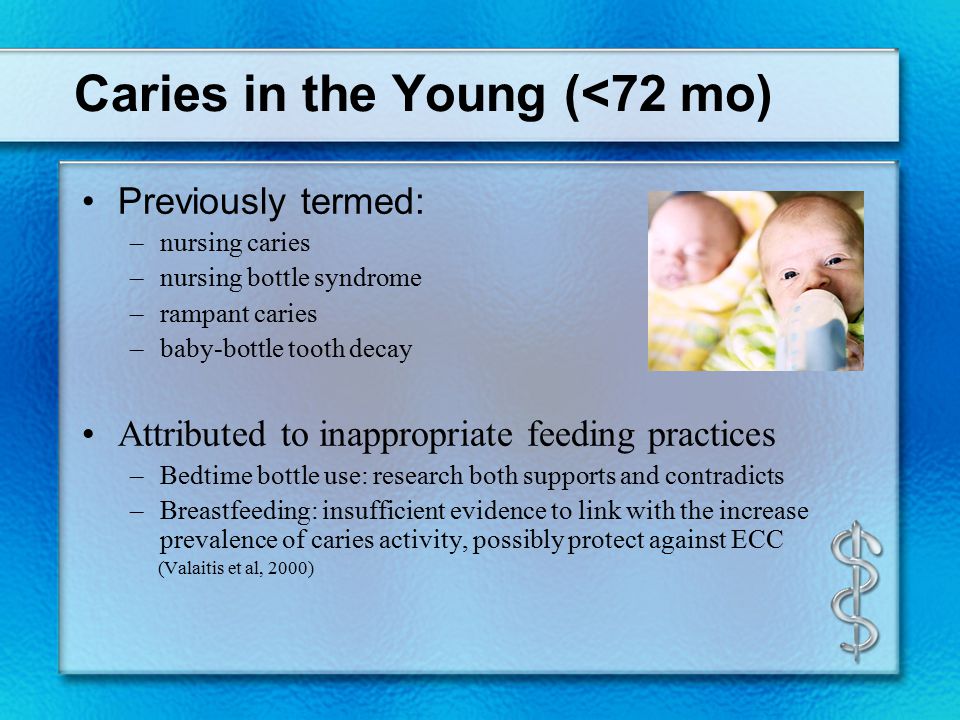 Caries in the Young (<72 mo)

• Previously termed:
– nursing caries
– nursing bottle syndrome
– rampant caries
– baby-bottle tooth decay

• Attributed to inappropriate feeding practices
– Bedtime bottle use: research both supports and contradicts
– Breastfeeding: insufficient evidence to link with the increase prevalence of caries activity, possibly protect against ECC
(Valaitis et al, 2000)